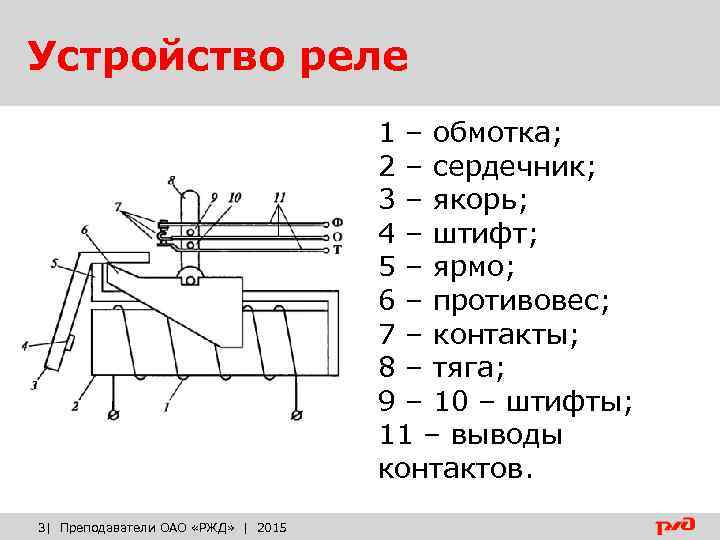 Устройство реле

8
9
10
11
7
Ф
О
Т
6
5
4
3
2
1

1 – обмотка;
2 – сердечник;
3 – якорь;
4 – штифт;
5 – ярмо;
6 – противовес;
7 – контакты;
8 – тяга;
9 – 10 – штифты;
11 – выводы контактов.

3| Преподаватели ОАО «РЖД» | 2015

РЖД